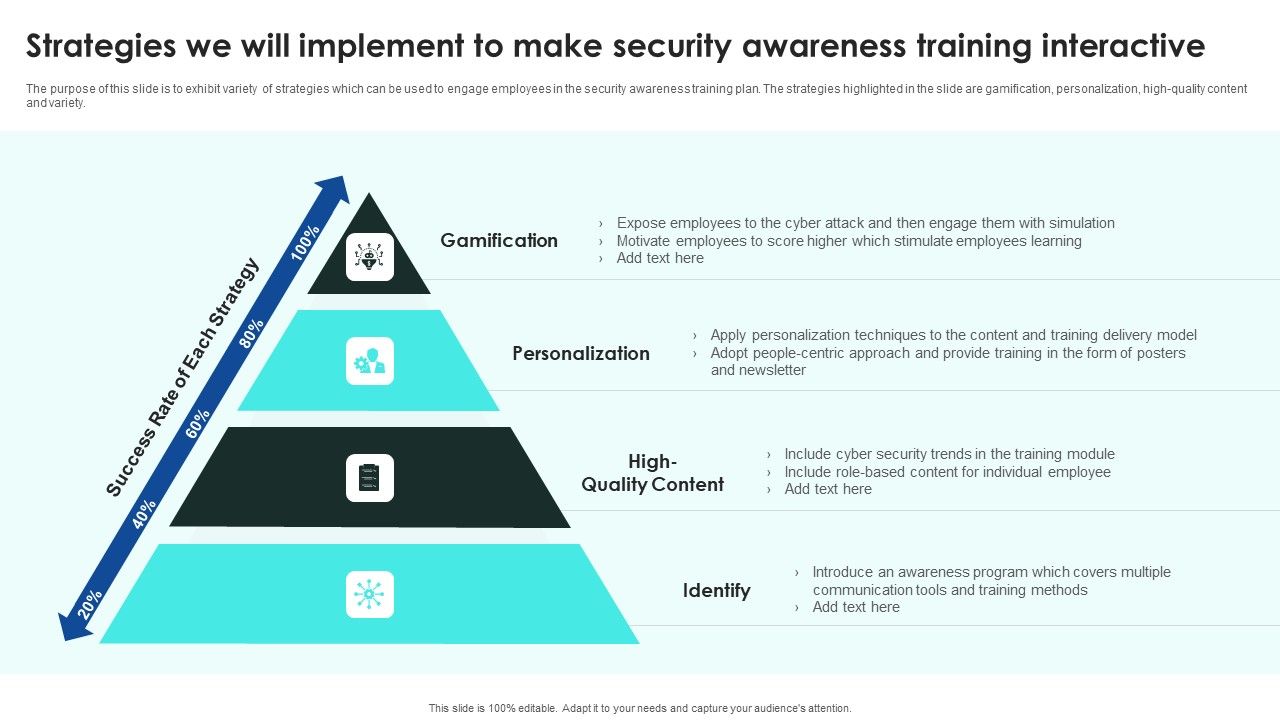 Strategies we will implement to make security awareness training interactive

The purpose of this slide is to exhibit variety of strategies which can be used to engage employees in the security awareness training plan. The strategies highlighted in the slide are gamification, personalization, high-quality content and variety.

Success Rate of Each Strategy

100%

80%

60%

40%

20%

Gamification

› Expose employees to the cyber attack and then engage them with simulation
› Motivate employees to score higher which stimulate employees learning
› Add text here

Personalization

› Apply personalization techniques to the content and training delivery model
› Adopt people-centric approach and provide training in the form of posters and newsletter

High-Quality Content

› Include cyber security trends in the training module
› Include role-based content for individual employee
› Add text here

Identify

› Introduce an awareness program which covers multiple communication tools and training methods
› Add text here

This slide is 100% editable. Adapt it to your needs and capture your audience's attention.